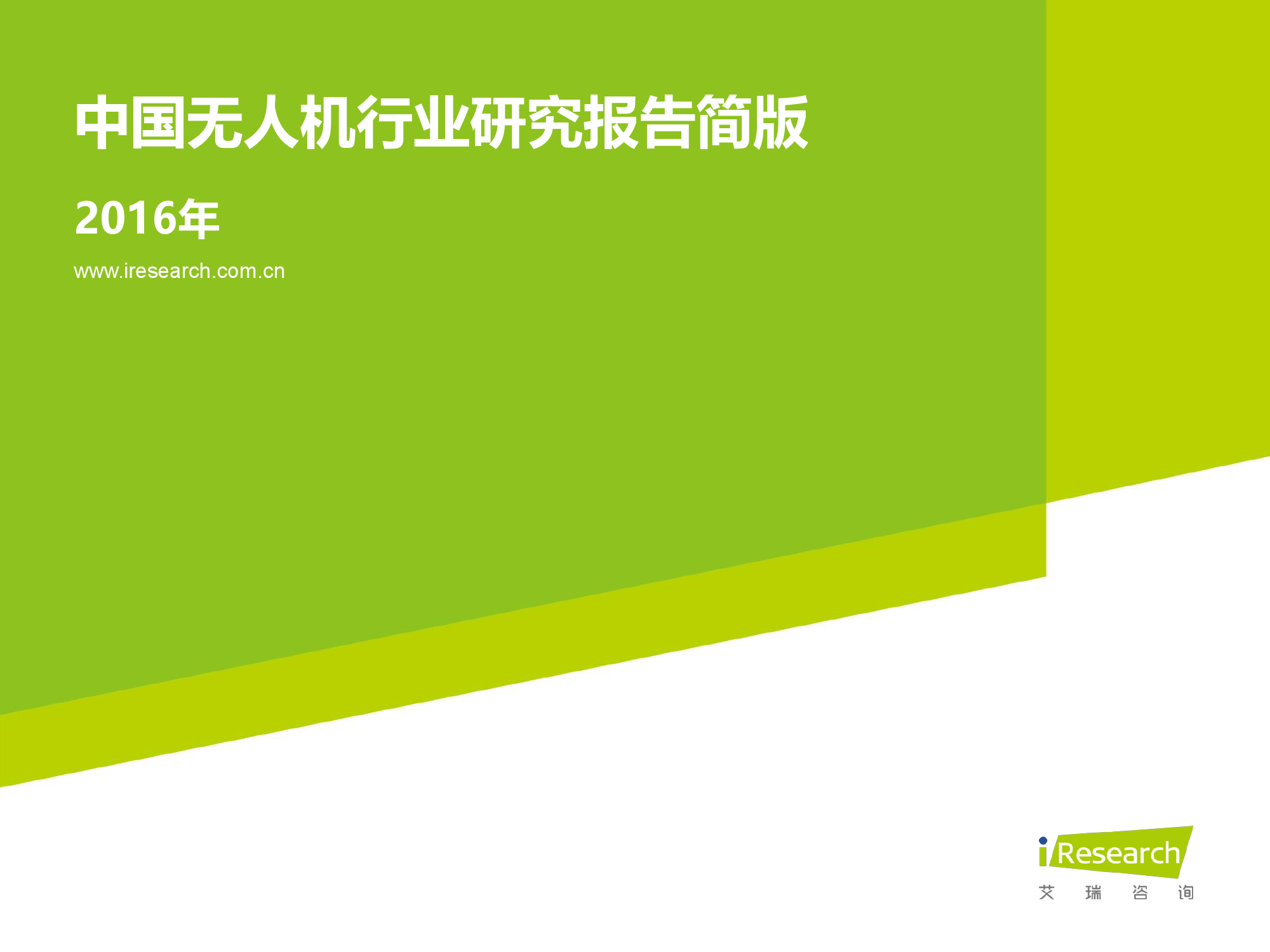 中国无人机行业研究报告简版

2016年

www.iresearch.com.cn

iResearch
艾 瑞 咨 询